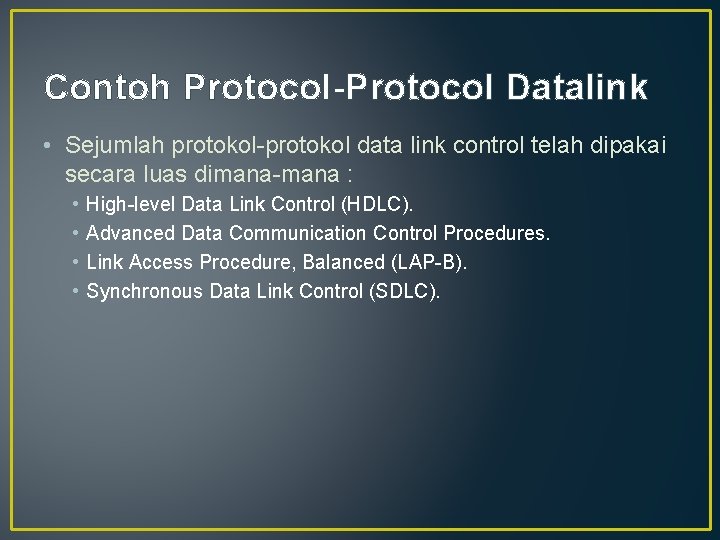 Contoh Protocol-Protocol Datalink

• Sejumlah protokol-protokol data link control telah dipakai secara luas dimana-mana :
  • High-level Data Link Control (HDLC).
  • Advanced Data Communication Control Procedures.
  • Link Access Procedure, Balanced (LAP-B).
  • Synchronous Data Link Control (SDLC).